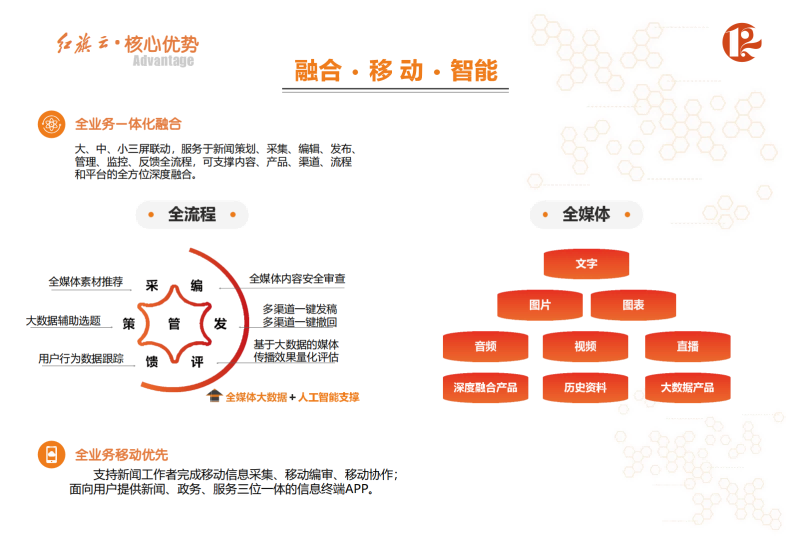 红旗云·核心优势
Advantage

融合·移动·智能

全业务一体化融合

大、中、小三屏联动，服务于新闻策划、采集、编辑、发布、管理、监控、反馈全流程，可支撑内容、产品、渠道、流程和平台的全方位深度融合。

全流程

全媒体素材推荐
大数据辅助选题
用户行为数据跟踪

采
编
策
管
发
馈
评

全媒体内容安全审查
多渠道一键发稿
多渠道一键撤回
基于大数据的媒体传播效果量化评估

全媒体大数据 + 人工智能支撑

全媒体

文字
图片
图表
音频
视频
直播
深度融合产品
历史资料
大数据产品

全业务移动优先

支持新闻工作者完成移动信息采集、移动编审、移动协作；面向用户提供新闻、政务、服务三位一体的信息终端APP。